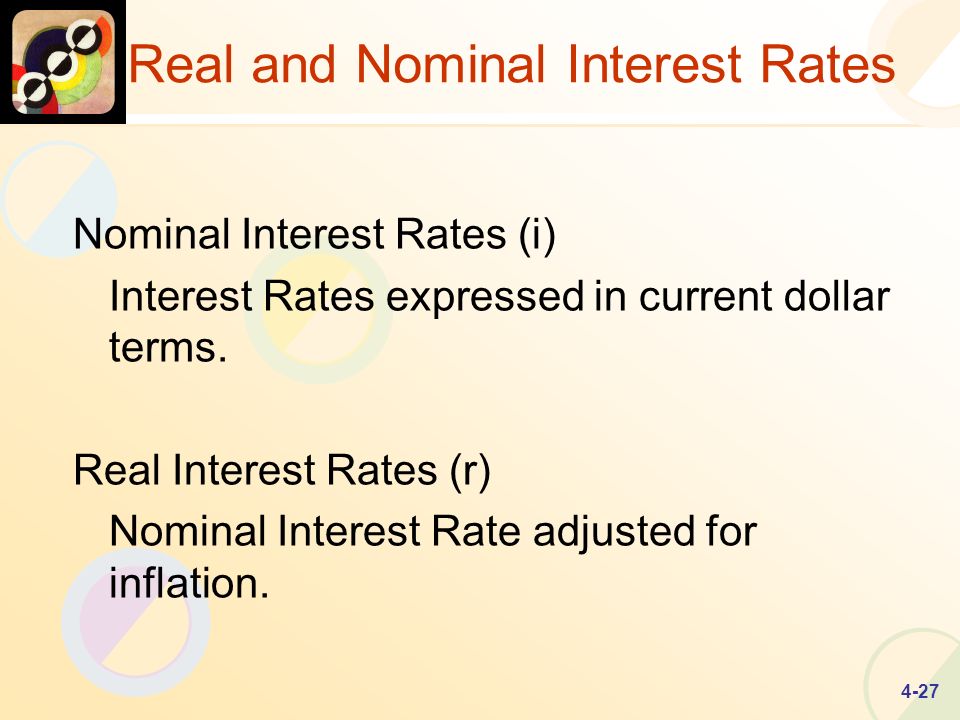 Real and Nominal Interest Rates

Nominal Interest Rates (i)

Interest Rates expressed in current dollar terms.

Real Interest Rates (r)

Nominal Interest Rate adjusted for inflation.

4-27